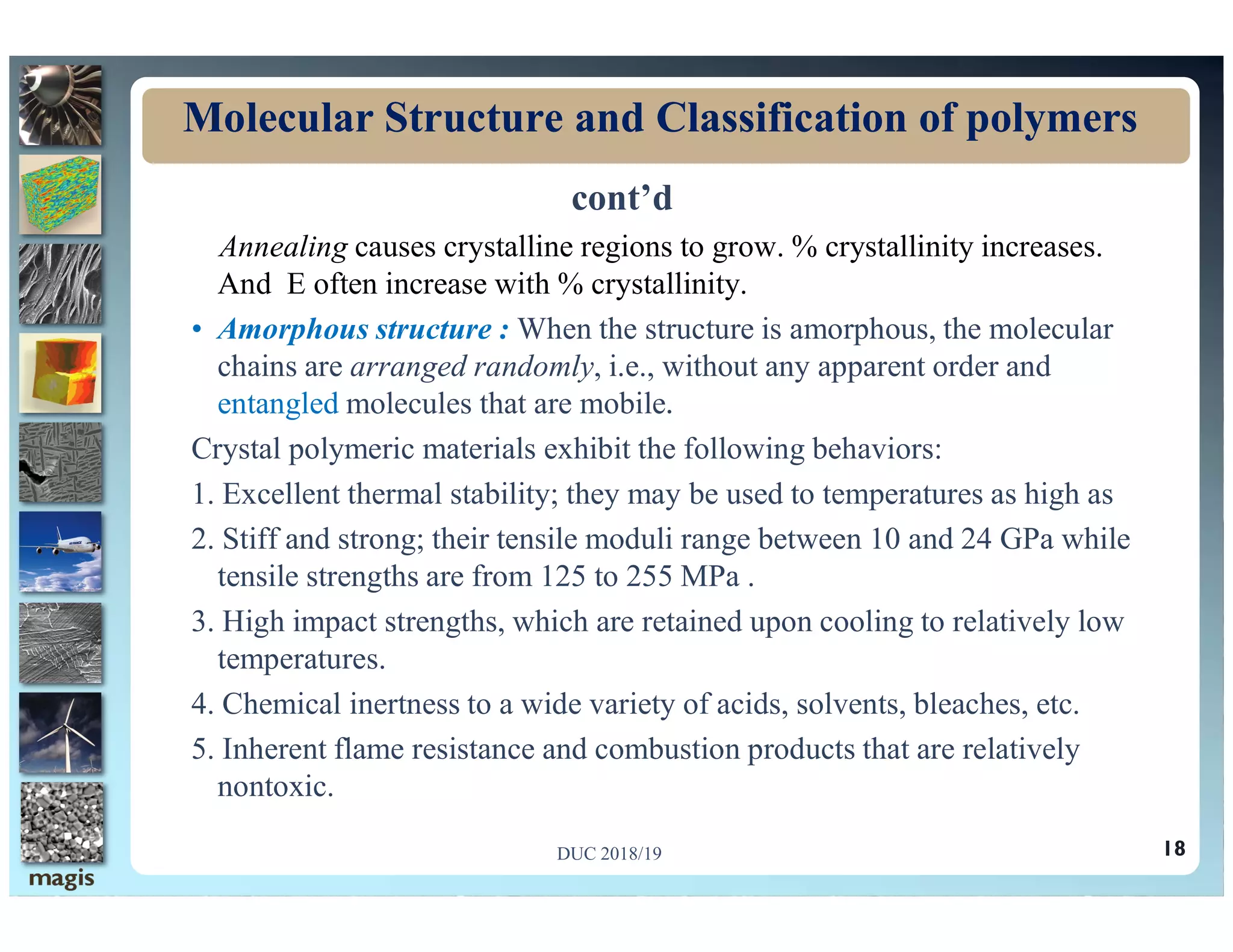 Molecular Structure and Classification of polymers

cont'd

Annealing causes crystalline regions to grow. % crystallinity increases. And E often increase with % crystallinity.

• Amorphous structure : When the structure is amorphous, the molecular chains are arranged randomly, i.e., without any apparent order and entangled molecules that are mobile.

Crystal polymeric materials exhibit the following behaviors:

1. Excellent thermal stability; they may be used to temperatures as high as

2. Stiff and strong; their tensile moduli range between 10 and 24 GPa while tensile strengths are from 125 to 255 MPa .

3. High impact strengths, which are retained upon cooling to relatively low temperatures.

4. Chemical inertness to a wide variety of acids, solvents, bleaches, etc.

5. Inherent flame resistance and combustion products that are relatively nontoxic.

DUC 2018/19

18

magis